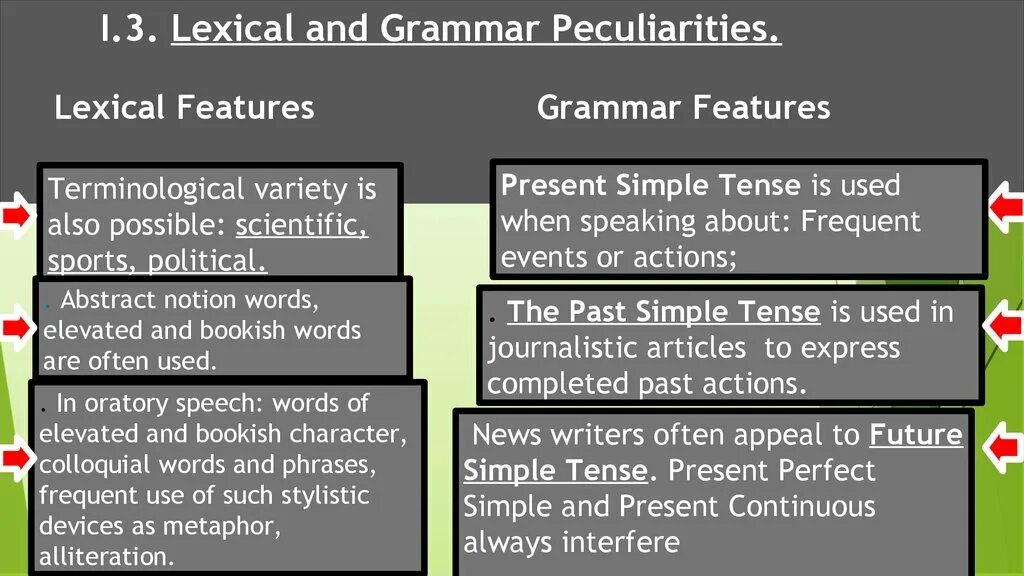 I.3. Lexical and Grammar Peculiarities.

Lexical Features

Terminological variety is also possible: scientific, sports, political.

. Abstract notion words, elevated and bookish words are often used.

. In oratory speech: words of elevated and bookish character, colloquial words and phrases, frequent use of such stylistic devices as metaphor, alliteration.

Grammar Features

Present Simple Tense is used when speaking about: Frequent events or actions;

. The Past Simple Tense is used in journalistic articles to express completed past actions.

News writers often appeal to Future Simple Tense. Present Perfect Simple and Present Continuous always interfere